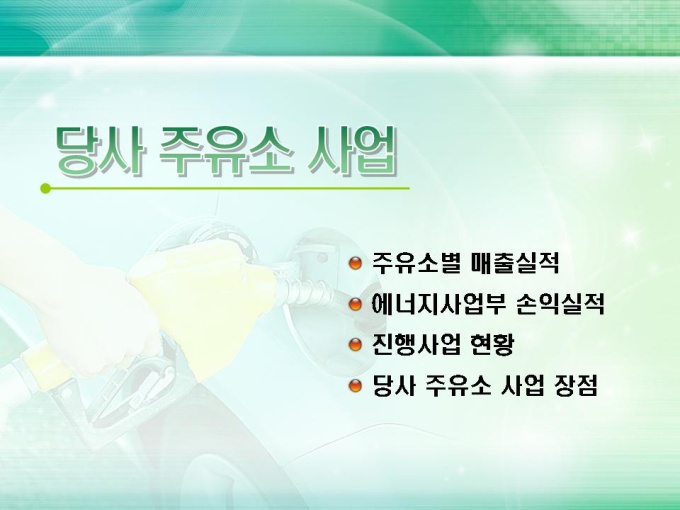 당사 주유소 사업

주유소별 매출실적

에너지사업부 손익실적

진행사업 현황

당사 주유소 사업 장점